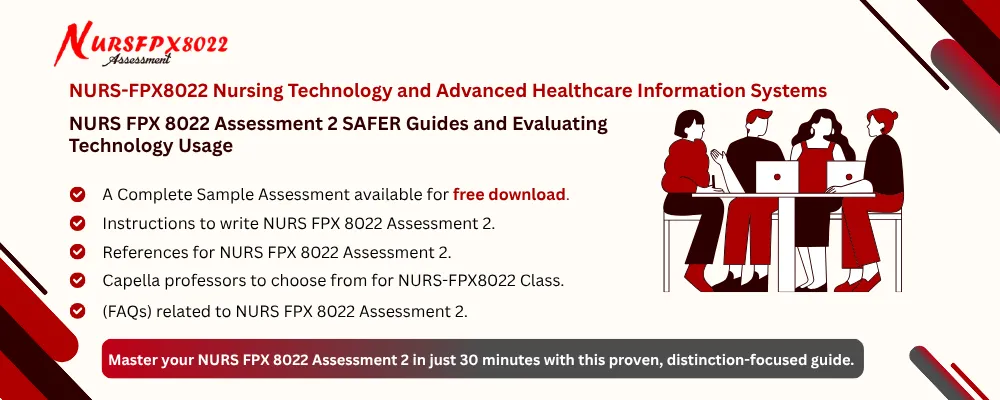 NURSFPX8022
Assessment

NURS-FPX8022 Nursing Technology and Advanced Healthcare Information Systems

NURS FPX 8022 Assessment 2 SAFER Guides and Evaluating Technology Usage

A Complete Sample Assessment available for free download.

Instructions to write NURS FPX 8022 Assessment 2.

References for NURS FPX 8022 Assessment 2.

Capella professors to choose from for NURS-FPX8022 Class.

(FAQs) related to NURS FPX 8022 Assessment 2.

Master your NURS FPX 8022 Assessment 2 in just 30 minutes with this proven, distinction-focused guide.